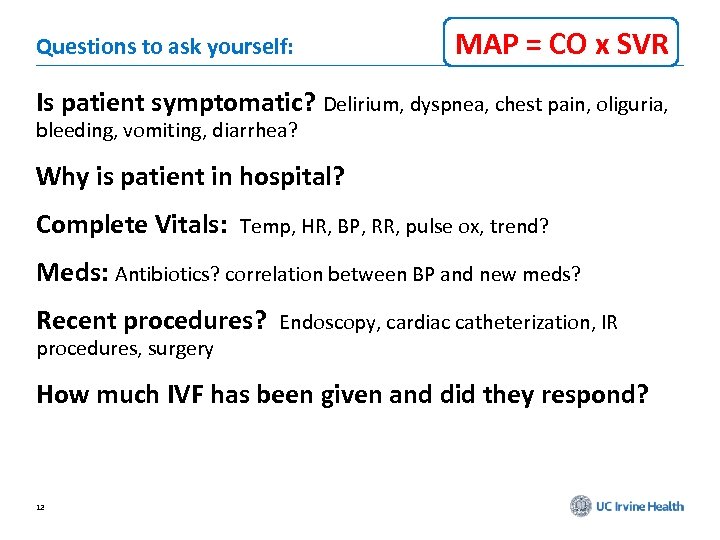 Questions to ask yourself:

MAP = CO x SVR

Is patient symptomatic? Delirium, dyspnea, chest pain, oliguria, bleeding, vomiting, diarrhea?

Why is patient in hospital?

Complete Vitals: Temp, HR, BP, RR, pulse ox, trend?

Meds: Antibiotics? correlation between BP and new meds?

Recent procedures? Endoscopy, cardiac catheterization, IR procedures, surgery

How much IVF has been given and did they respond?

12

UC Irvine Health